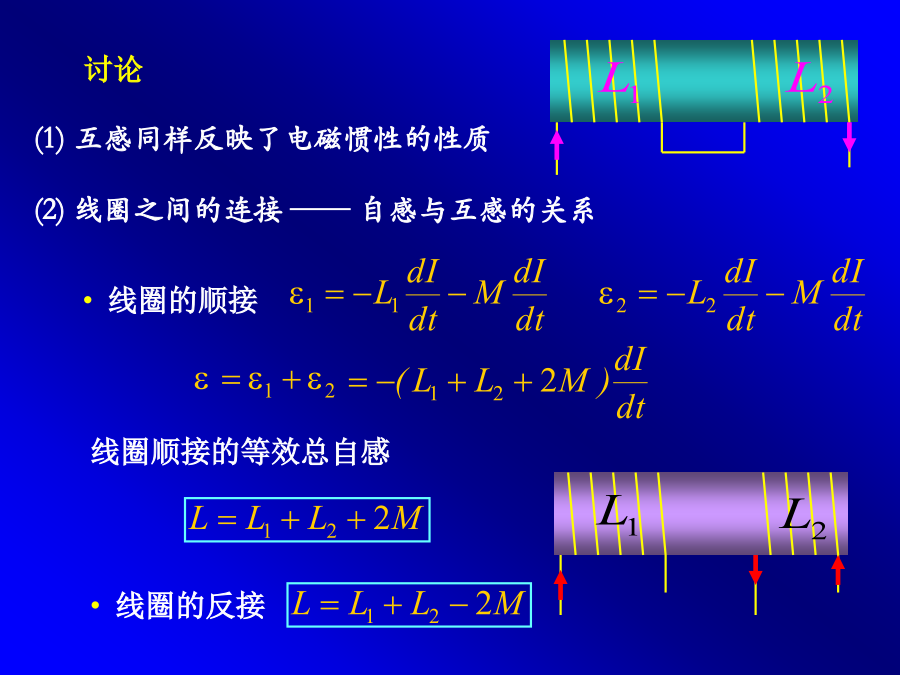 讨论

$L_1$ $L_2$

(1) 互感同样反映了电磁惯性的性质

(2) 线圈之间的连接 —— 自感与互感的关系

• 线圈的顺接 $\varepsilon_1 = -L_1\frac{dI}{dt} - M\frac{dI}{dt}$ $\varepsilon_2 = -L_2\frac{dI}{dt} - M\frac{dI}{dt}$

$\varepsilon = \varepsilon_1 + \varepsilon_2 = -(L_1 + L_2 + 2M)\frac{dI}{dt}$

线圈顺接的等效总自感

$L = L_1 + L_2 + 2M$

$L_1$ $L_2$

• 线圈的反接 $L = L_1 + L_2 - 2M$